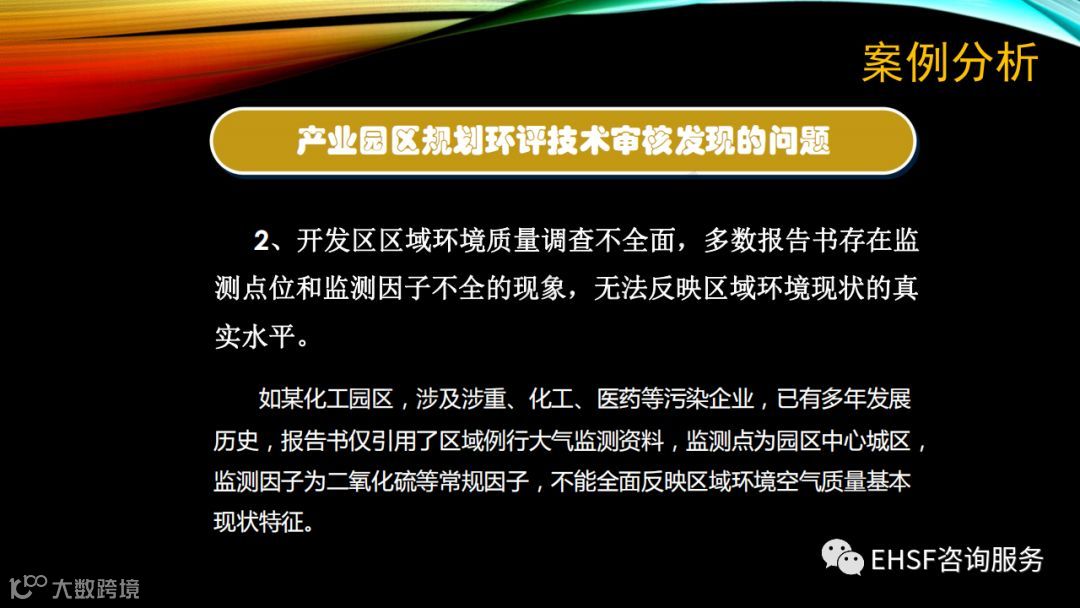 案例分析

产业园区规划环评技术审核发现的问题

2、开发区区域环境质量调查不全面，多数报告书存在监测点位和监测因子不全的现象，无法反映区域环境现状的真实水平。

如某化工园区，涉及涉重、化工、医药等污染企业，已有多年发展历史，报告书仅引用了区域例行大气监测资料，监测点为园区中心城区，监测因子为二氧化硫等常规因子，不能全面反映区域环境空气质量基本现状特征。

EHSF咨询服务

大数跨境